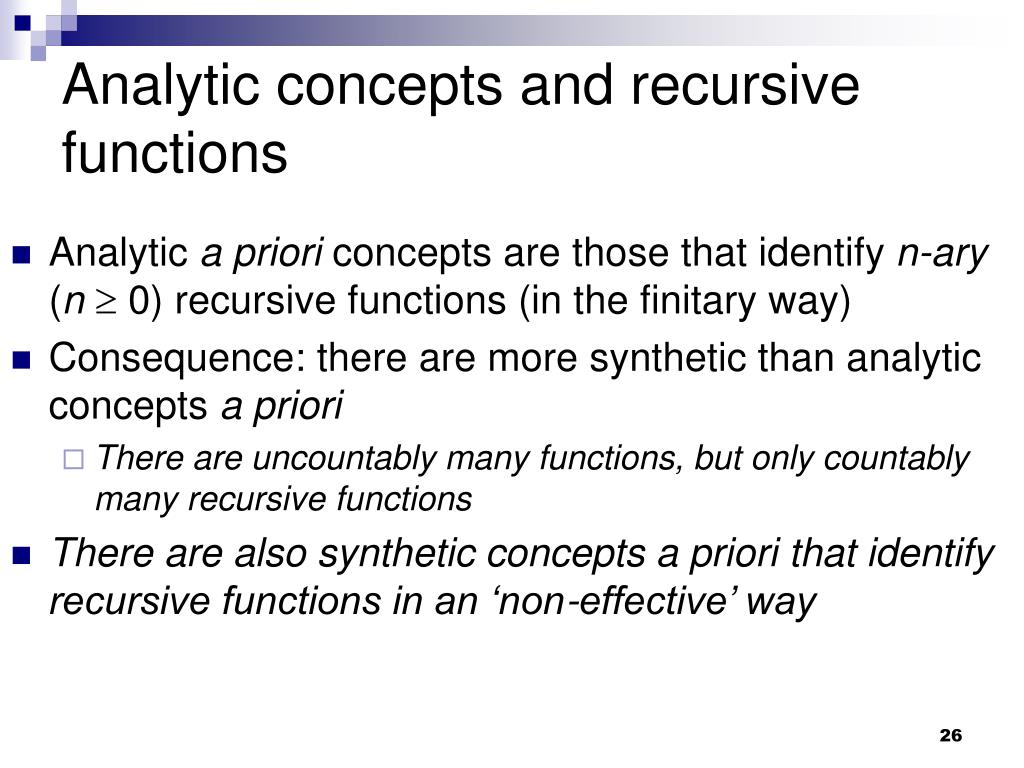 Analytic concepts and recursive functions

Analytic a priori concepts are those that identify n-ary ($n \geq 0$) recursive functions (in the finitary way)

Consequence: there are more synthetic than analytic concepts a priori

There are uncountably many functions, but only countably many recursive functions

There are also synthetic concepts a priori that identify recursive functions in an ‘non-effective’ way

26